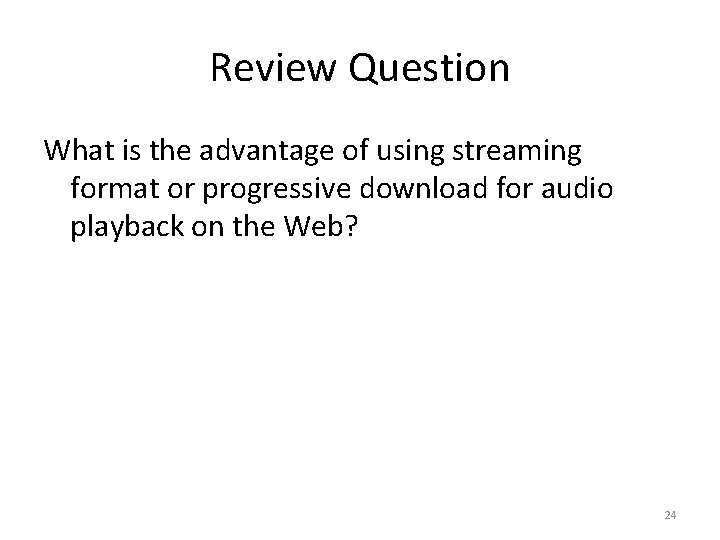 Review Question

What is the advantage of using streaming format or progressive download for audio playback on the Web?

24